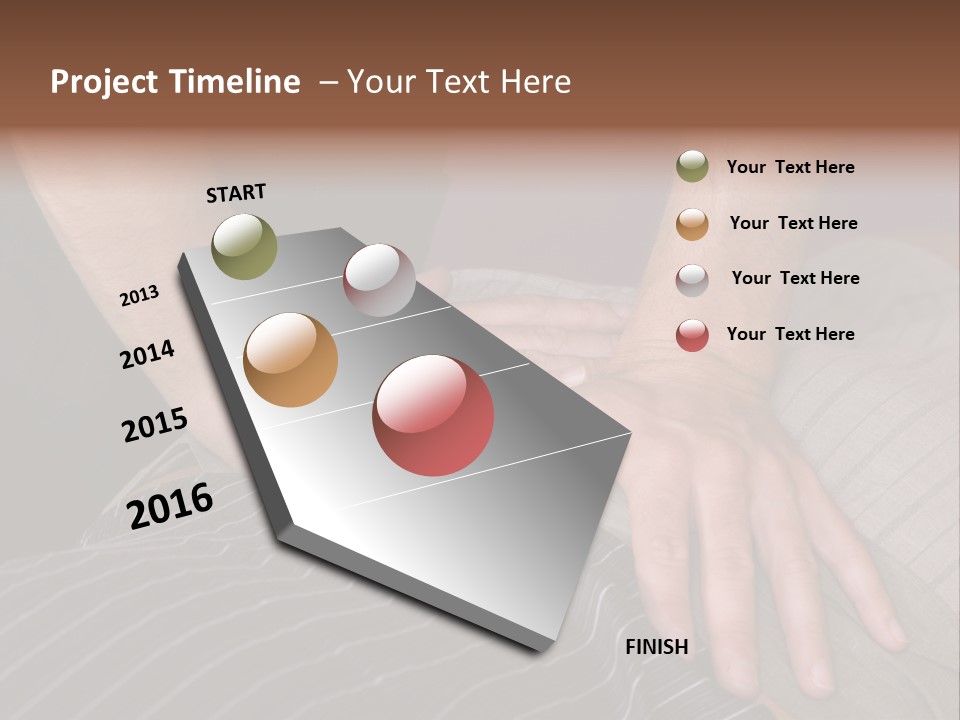 Project Timeline – Your Text Here

START

2013

2014

2015

2016

FINISH

Your Text Here

Your Text Here

Your Text Here

Your Text Here